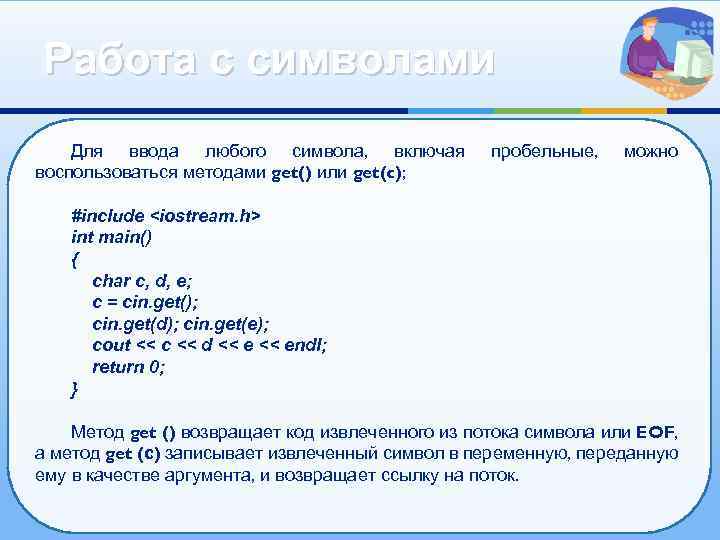 Работа с символами

Для ввода любого символа, включая пробельные, можно воспользоваться методами get() или get(c);

#include <iostream.h>
int main()
{
char c, d, e;
c = cin.get();
cin.get(d); cin.get(e);
cout << c << d << e << endl;
return 0;
}

Метод get () возвращает код извлеченного из потока символа или EOF, а метод get (c) записывает извлеченный символ в переменную, переданную ему в качестве аргумента, и возвращает ссылку на поток.